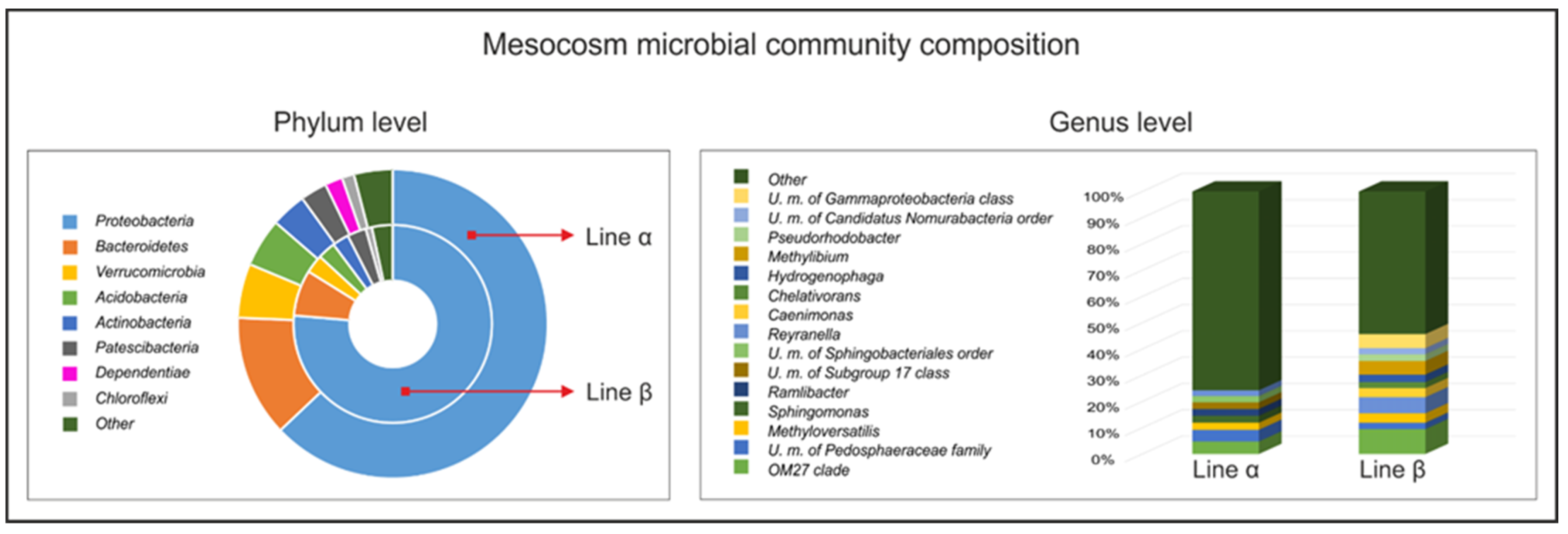 Mesocosm microbial community composition

Phylum level

Proteobacteria
Bacteroidetes
Verrucomicrobia
Acidobacteria
Actinobacteria
Patescibacteria
Dependentiae
Chloroflexi
Other

Line α

Line β

Genus level

Other
U. m. of Gammaproteobacteria class
U. m. of Candidatus Nomurabacteria order
Pseudorhodobacter
Methylibium
Hydrogenophaga
Chelativorans
Caenimonas
Reyranella
U. m. of Sphingobacteriales order
U. m. of Subgroup 17 class
Ramlibacter
Sphingomonas
Methyloversatilis
U. m. of Pedosphaeraceae family
OM27 clade

100%
90%
80%
70%
60%
50%
40%
30%
20%
10%
0%

Line α
Line β